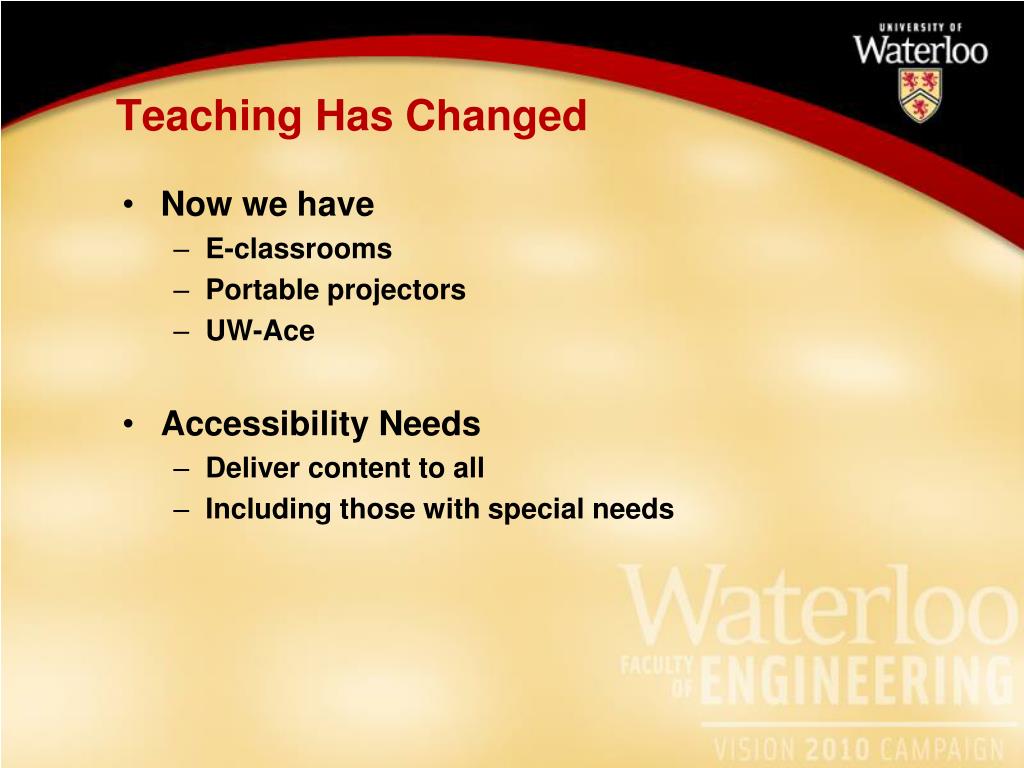 UNIVERSITY OF
Waterloo

Teaching Has Changed

• Now we have
– E-classrooms
– Portable projectors
– UW-Ace

• Accessibility Needs
– Deliver content to all
– Including those with special needs

Waterloo
FACULTY OF ENGINEERING
VISION 2010 CAMPAIGN